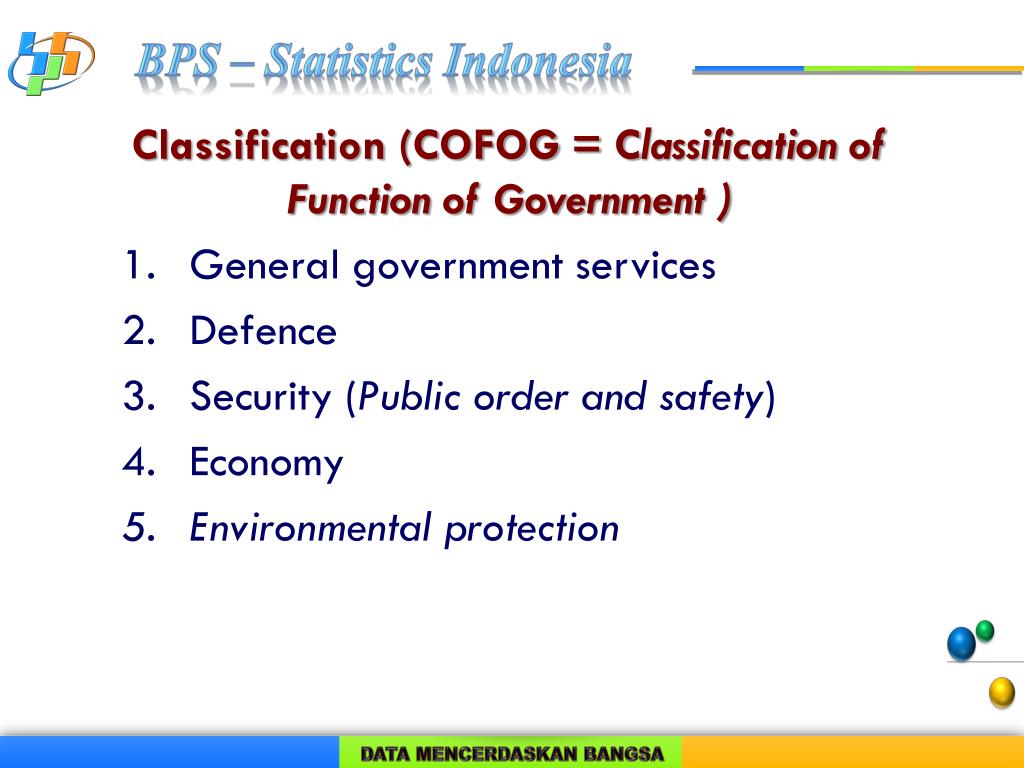 BPS – Statistics Indonesia

Classification (COFOG = Classification of Function of Government )

1. General government services
2. Defence
3. Security (Public order and safety)
4. Economy
5. Environmental protection

DATA MENCERDASKAN BANGSA